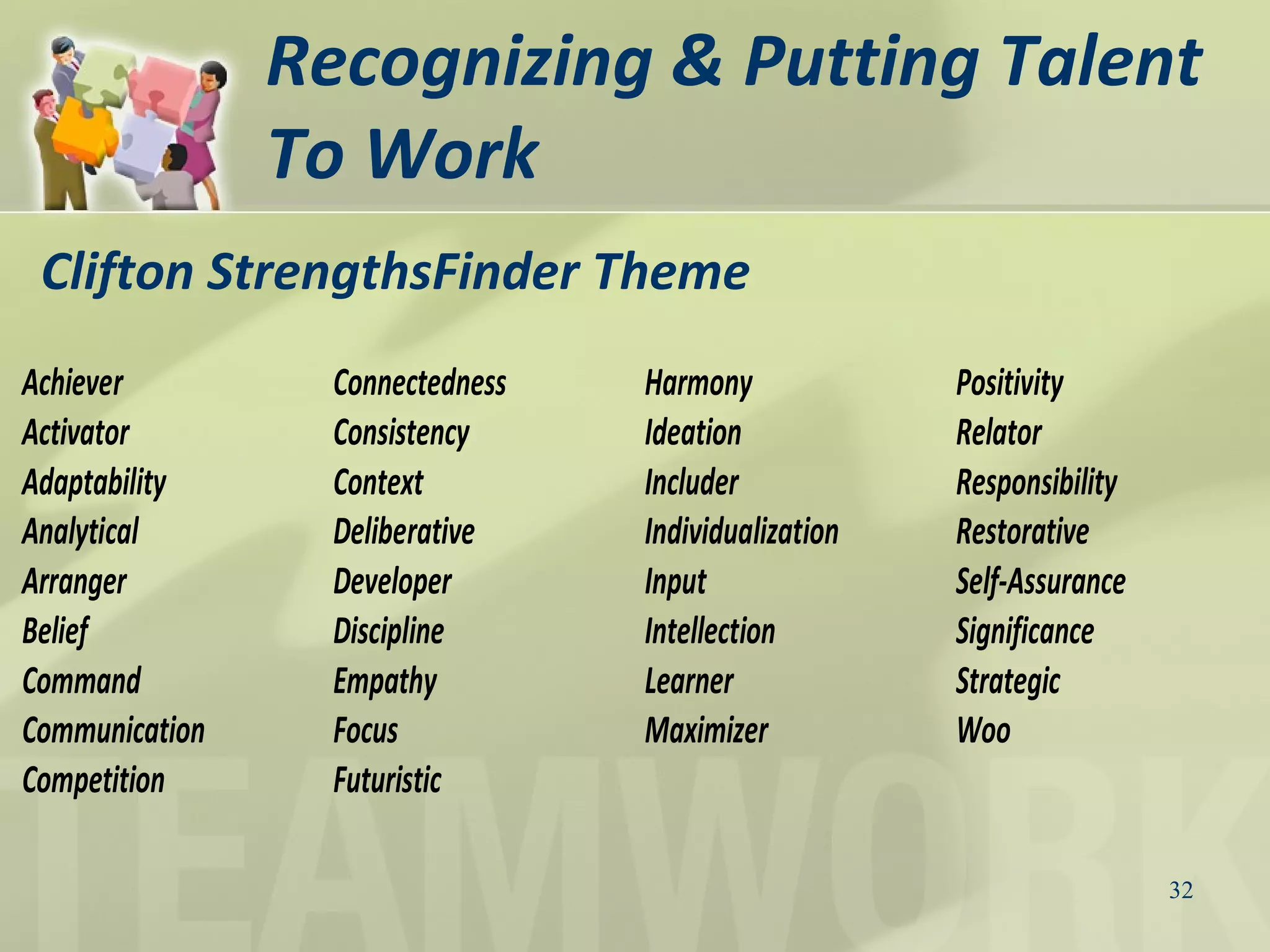 Recognizing & Putting Talent To Work

Clifton StrengthsFinder Theme

Achiever
Activator
Adaptability
Analytical
Arranger
Belief
Command
Communication
Competition

Connectedness
Consistency
Context
Deliberative
Developer
Discipline
Empathy
Focus
Futuristic

Harmony
Ideation
Includer
Individualization
Input
Intellection
Learner
Maximizer

Positivity
Relator
Responsibility
Restorative
Self-Assurance
Significance
Strategic
Woo

TEAMWORK

32